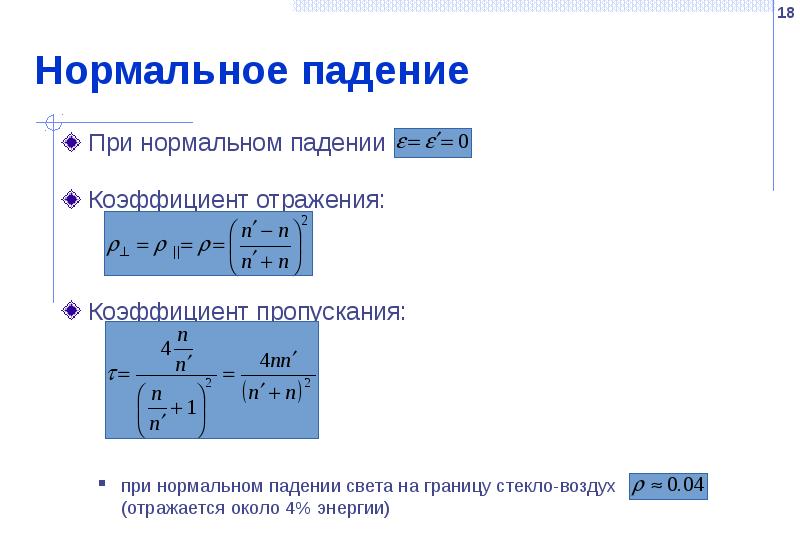 18

Нормальное падение

При нормальном падении $\varepsilon = \varepsilon' = 0$

Коэффициент отражения:

$\rho_{\perp} = \rho_{||} = \rho = \left(\frac{n' - n}{n' + n}\right)^2$

Коэффициент пропускания:

$\tau = \frac{4\frac{n}{n'}}{\left(\frac{n}{n'} + 1\right)^2} = \frac{4nn'}{(n' + n)^2}$

при нормальном падении света на границу стекло-воздух $\rho \approx 0.04$ (отражается около 4% энергии)